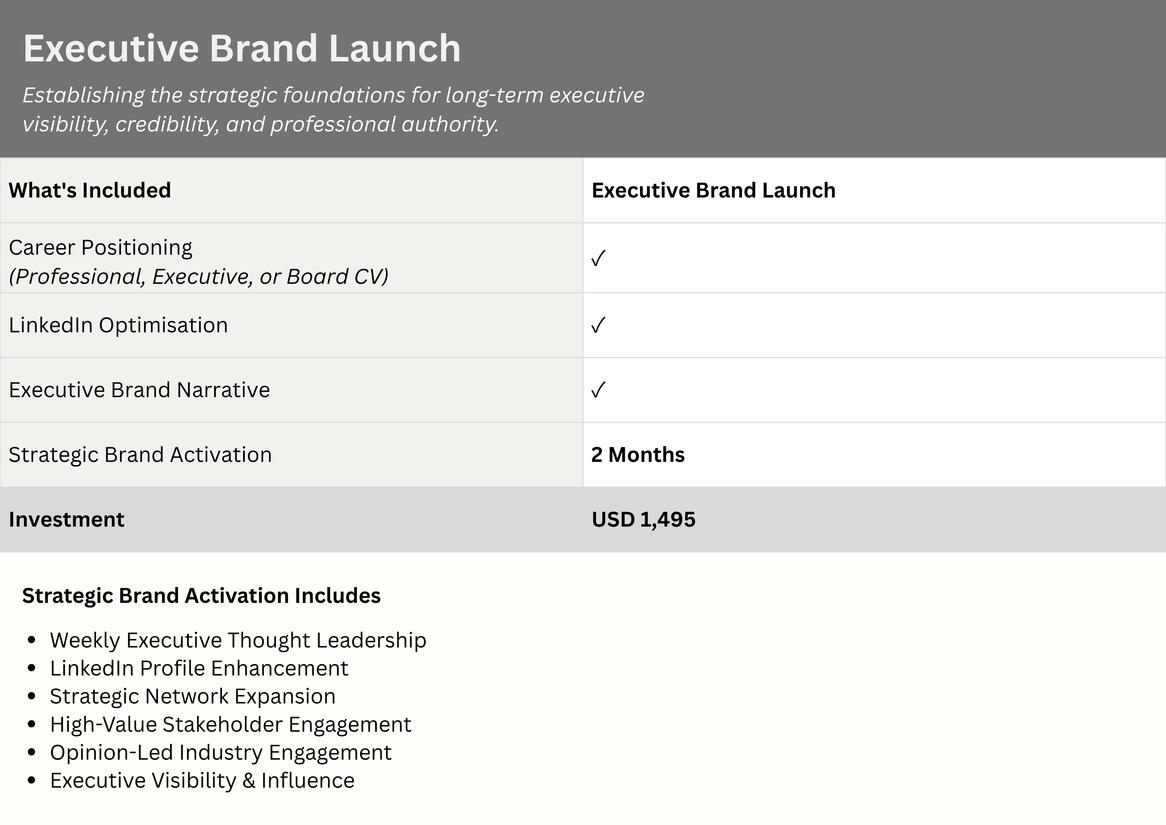 Executive Brand Launch

Establishing the strategic foundations for long-term executive visibility, credibility, and professional authority.

| What's Included | Executive Brand Launch |
|---|---|
| Career Positioning (Professional, Executive, or Board CV) | ✓ |
| LinkedIn Optimisation | ✓ |
| Executive Brand Narrative | ✓ |
| Strategic Brand Activation | 2 Months |
| Investment | USD 1,495 |

Strategic Brand Activation Includes

- Weekly Executive Thought Leadership
- LinkedIn Profile Enhancement
- Strategic Network Expansion
- High-Value Stakeholder Engagement
- Opinion-Led Industry Engagement
- Executive Visibility & Influence